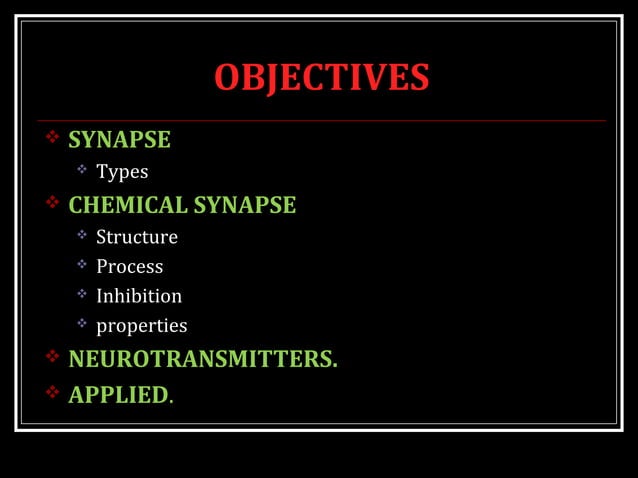 OBJECTIVES

❖ SYNAPSE
❖ Types
❖ CHEMICAL SYNAPSE
❖ Structure
❖ Process
❖ Inhibition
❖ properties
❖ NEUROTRANSMITTERS.
❖ APPLIED.